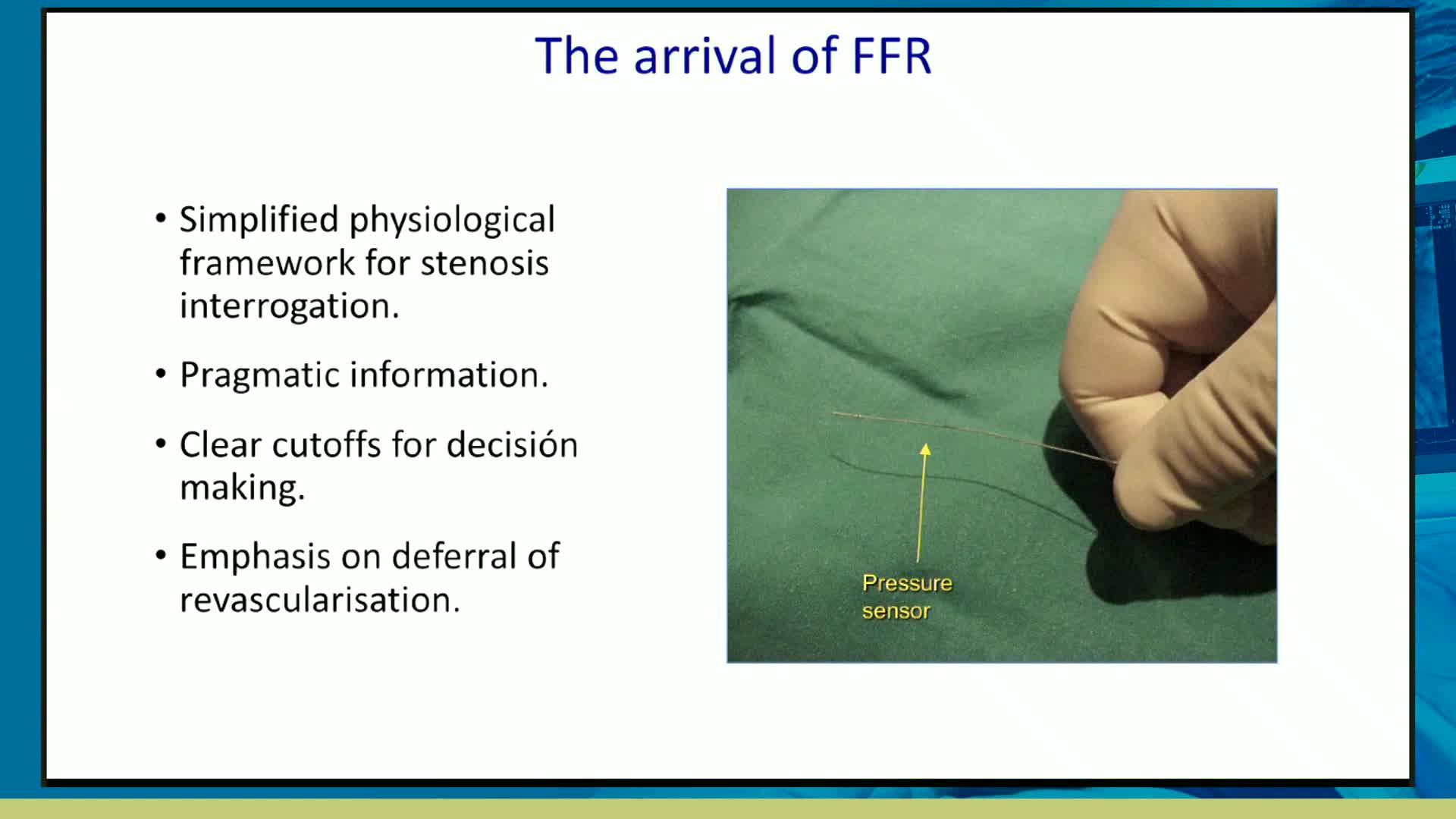 The arrival of FFR

• Simplified physiological framework for stenosis interrogation.

• Pragmatic information.

• Clear cutoffs for decisión making.

• Emphasis on deferral of revascularisation.

Pressure sensor